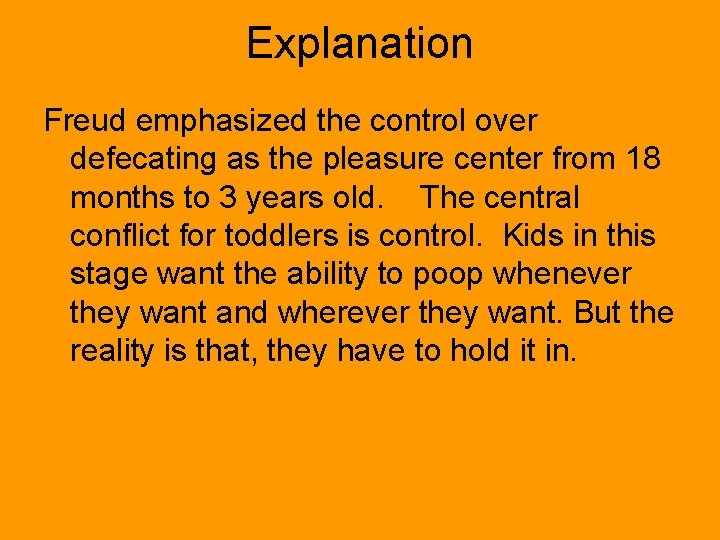 Explanation

Freud emphasized the control over defecating as the pleasure center from 18 months to 3 years old. The central conflict for toddlers is control. Kids in this stage want the ability to poop whenever they want and wherever they want. But the reality is that, they have to hold it in.